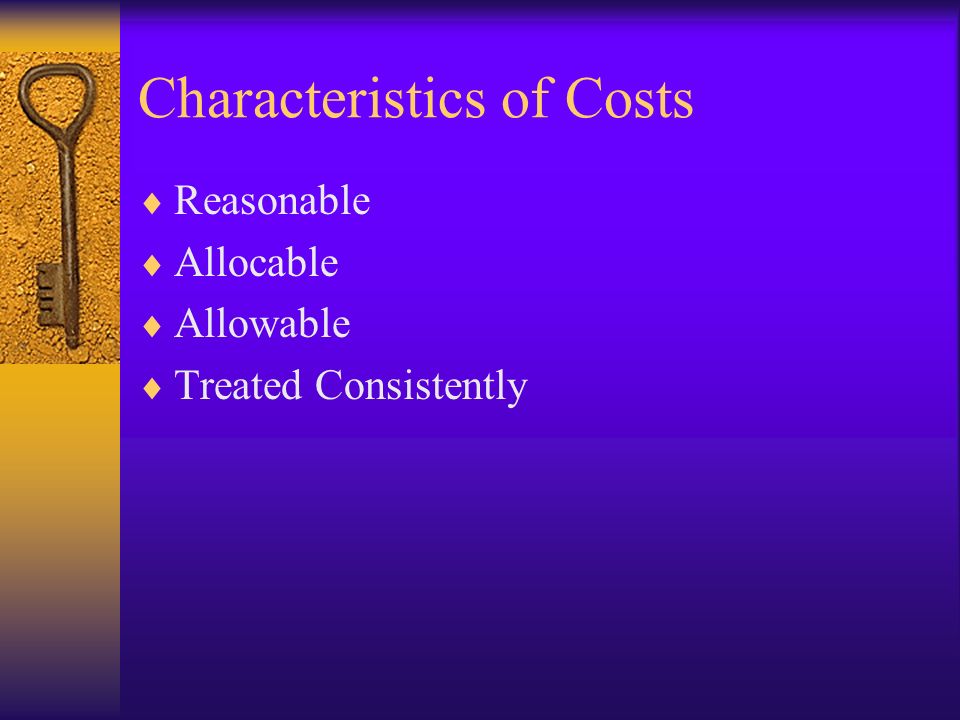 Characteristics of Costs

♦ Reasonable
♦ Allocable
♦ Allowable
♦ Treated Consistently